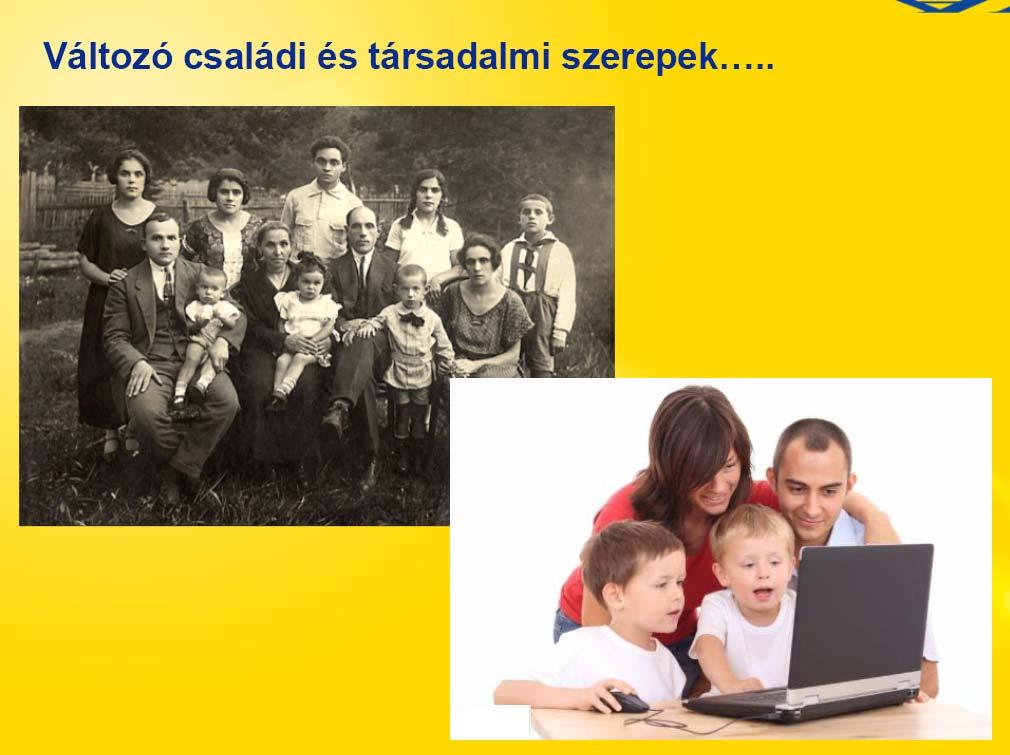 Változó családi és társadalmi szerepek…..